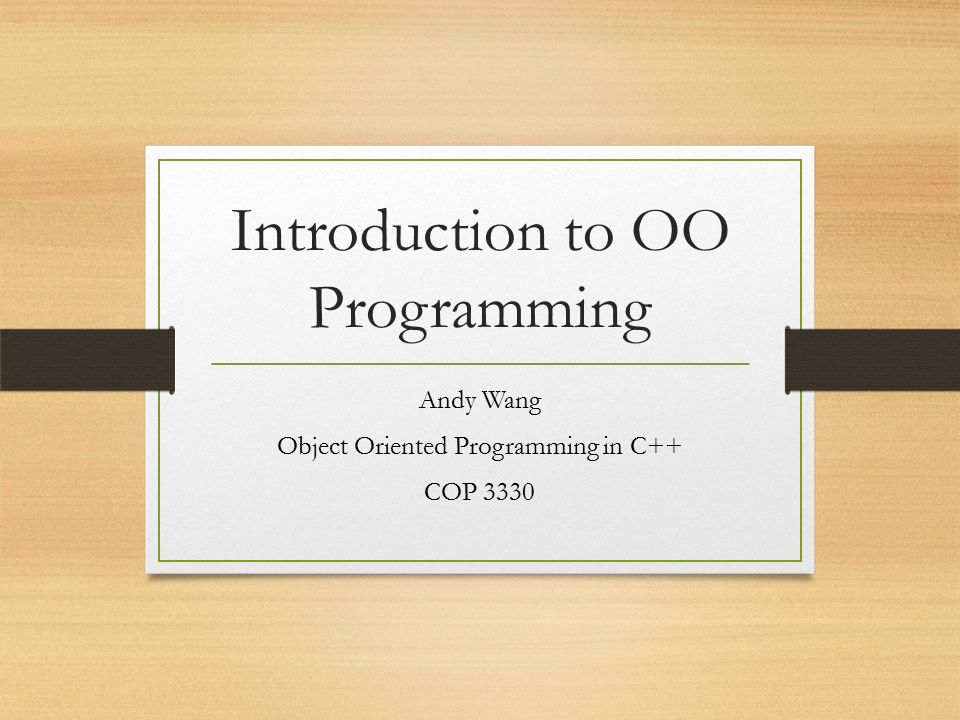 Introduction to OO Programming

Andy Wang

Object Oriented Programming in C++

COP 3330